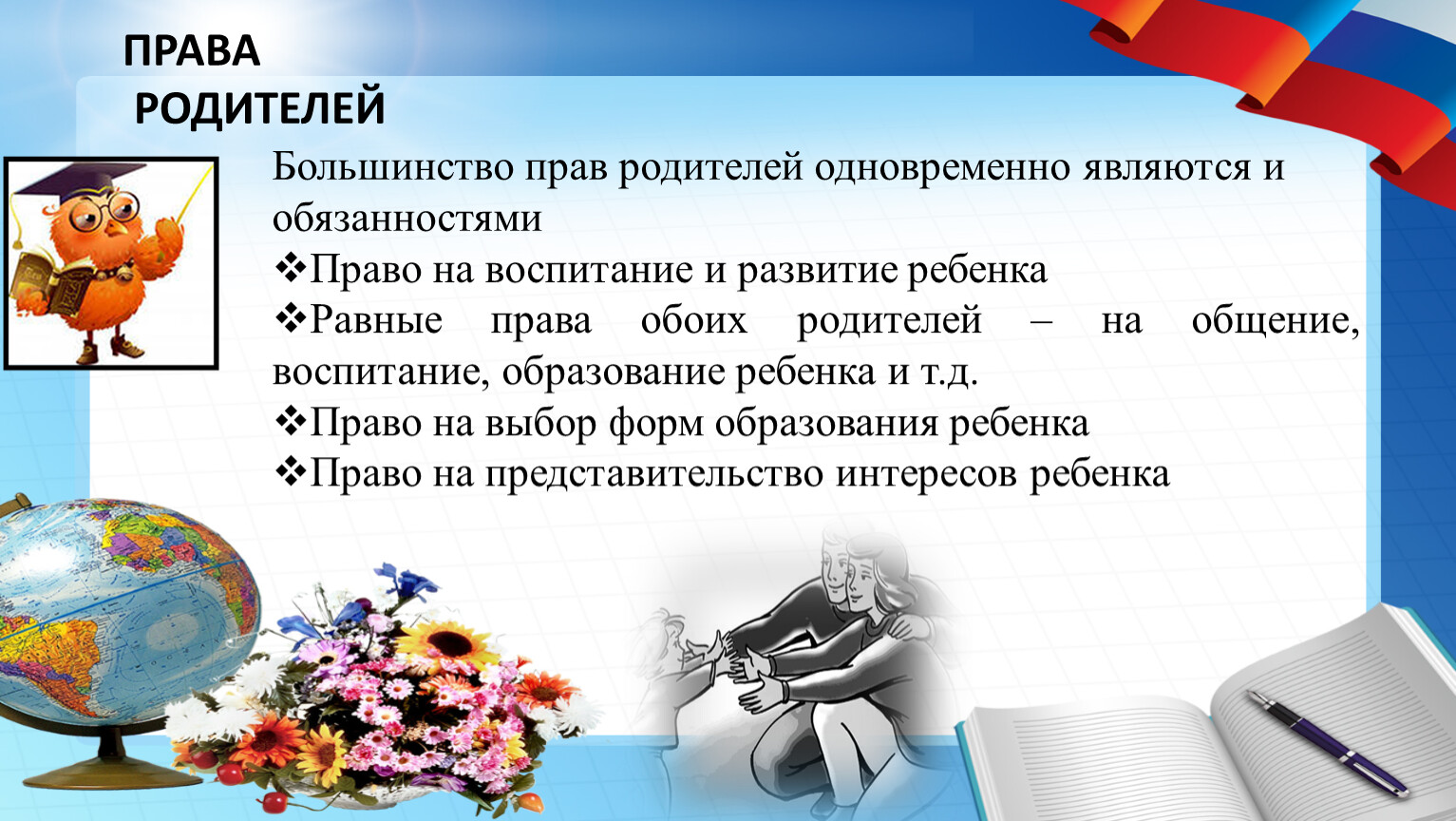 ПРАВА РОДИТЕЛЕЙ

Большинство прав родителей одновременно являются и обязанностями

❖Право на воспитание и развитие ребенка

❖Равные права обоих родителей – на общение, воспитание, образование ребенка и т.д.

❖Право на выбор форм образования ребенка

❖Право на представительство интересов ребенка